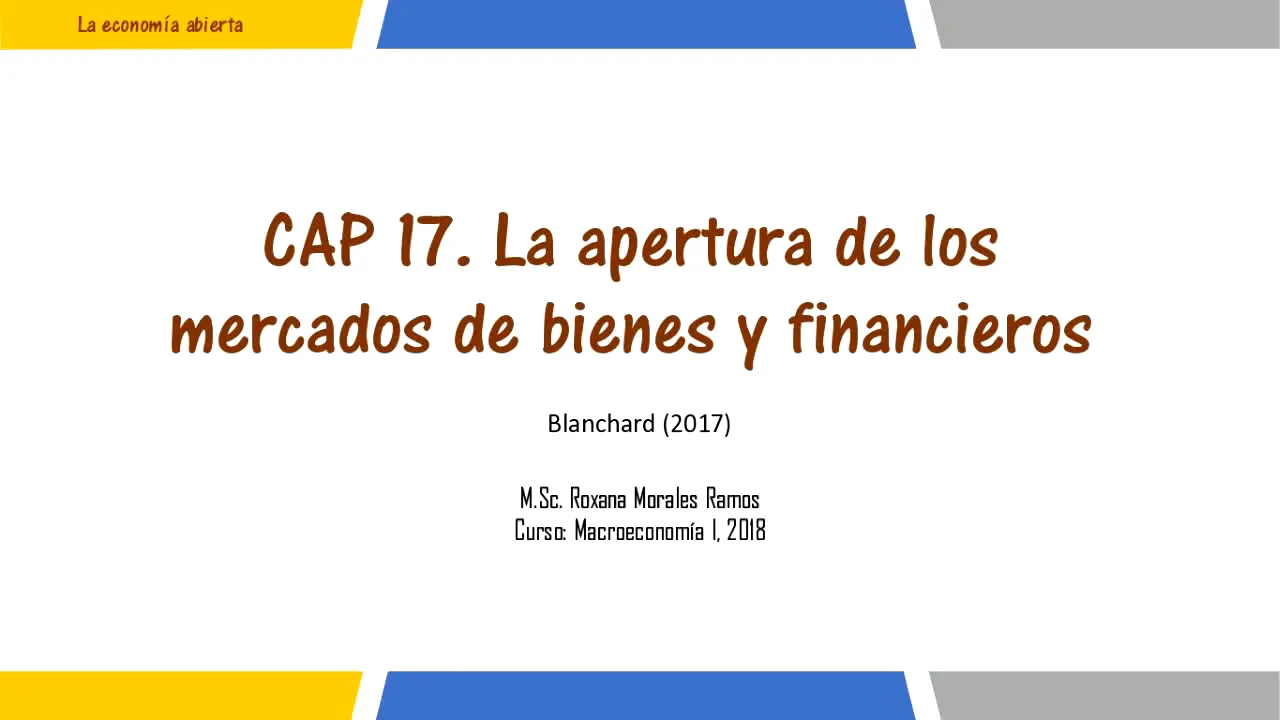 La economía abierta

CAP 17. La apertura de los mercados de bienes y financieros

Blanchard (2017)

M.Sc. Roxana Morales Ramos
Curso: Macroeconomía I, 2018